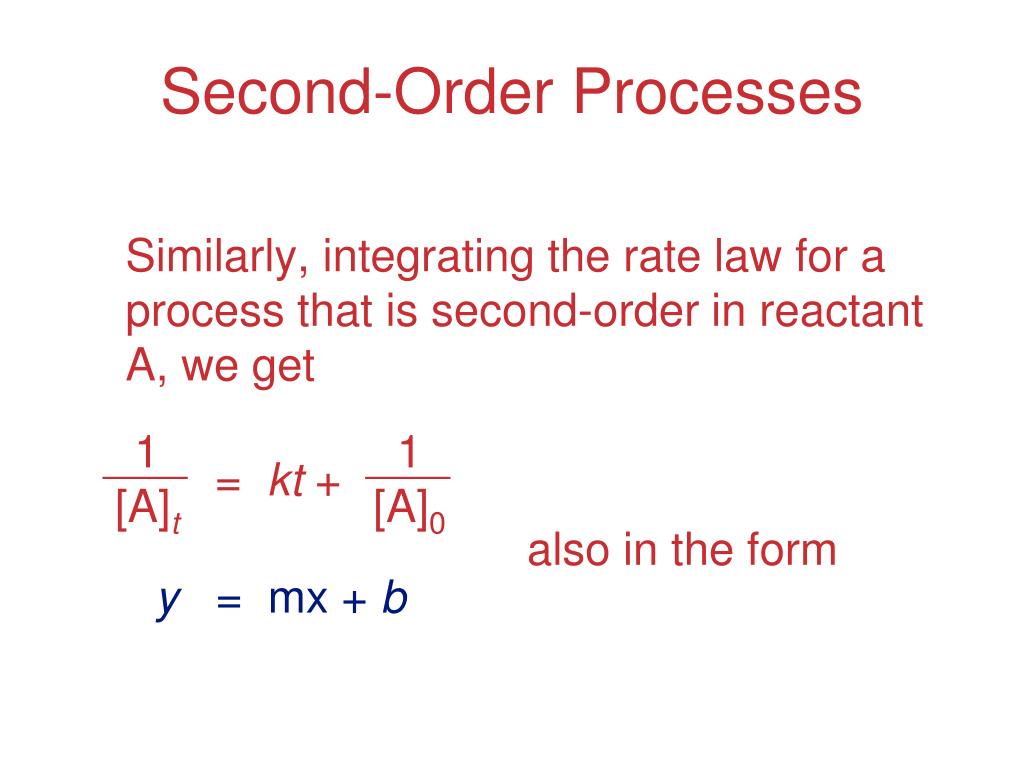 Second-Order Processes

Similarly, integrating the rate law for a process that is second-order in reactant A, we get

$\frac{1}{[A]_t} = kt + \frac{1}{[A]_0}$

also in the form

$y = mx + b$